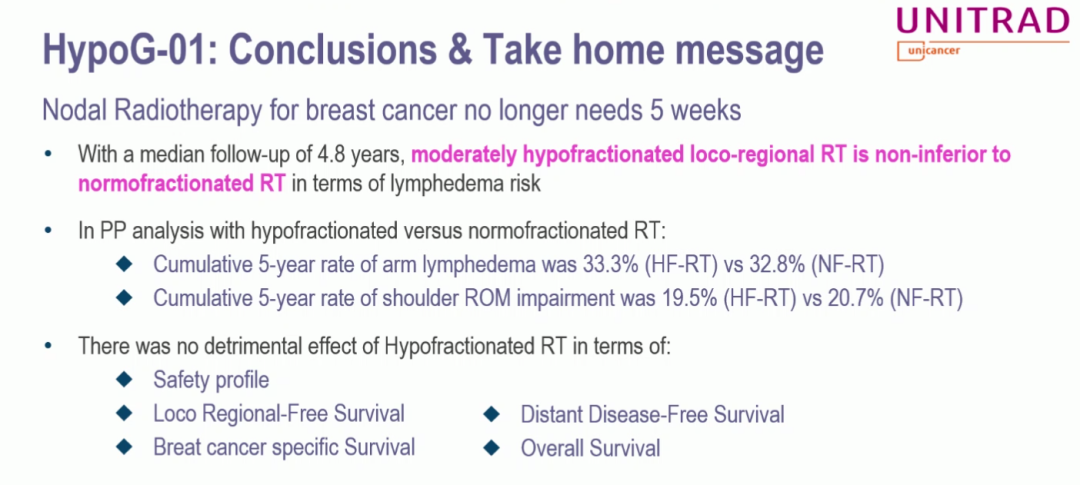 UNITRAD
unicancer

HypoG-01: Conclusions & Take home message

Nodal Radiotherapy for breast cancer no longer needs 5 weeks

• With a median follow-up of 4.8 years, moderately hypofractionated loco-regional RT is non-inferior to normofractionated RT in terms of lymphedema risk

• In PP analysis with hypofractionated versus normofractionated RT:
◆ Cumulative 5-year rate of arm lymphedema was 33.3% (HF-RT) vs 32.8% (NF-RT)
◆ Cumulative 5-year rate of shoulder ROM impairment was 19.5% (HF-RT) vs 20.7% (NF-RT)

• There was no detrimental effect of Hypofractionated RT in terms of:
◆ Safety profile
◆ Loco Regional-Free Survival
◆ Breat cancer specific Survival
◆ Distant Disease-Free Survival
◆ Overall Survival